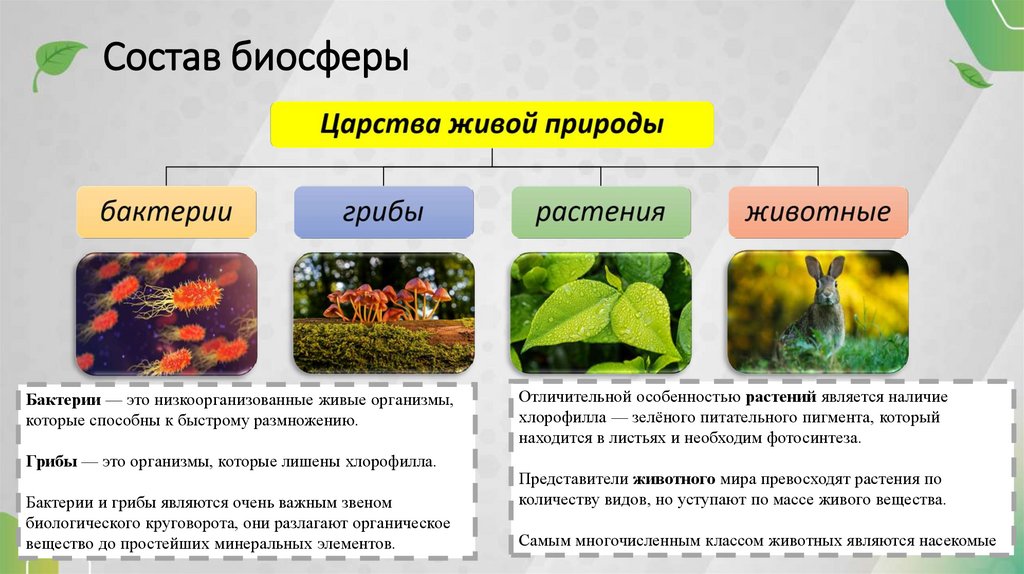 Состав биосферы

Царства живой природы

бактерии

грибы

растения

животные

Бактерии — это низкоорганизованные живые организмы, которые способны к быстрому размножению.

Грибы — это организмы, которые лишены хлорофилла.

Бактерии и грибы являются очень важным звеном биологического круговорота, они разлагают органическое вещество до простейших минеральных элементов.

Отличительной особенностью растений является наличие хлорофилла — зелёного питательного пигмента, который находится в листьях и необходим фотосинтеза.

Представители животного мира превосходят растения по количеству видов, но уступают по массе живого вещества.

Самым многочисленным классом животных являются насекомые